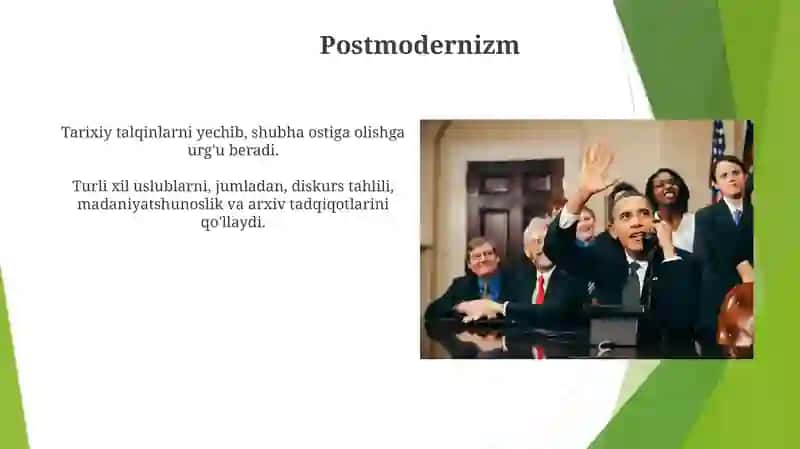 Postmodernizm

Tarixiy talqinlarni yechib, shubha ostiga olishga urg'u beradi.

Turli xil uslublarni, jumladan, diskurs tahlili, madaniyatshunoslik va arxiv tadqiqotlarini qo'llaydi.